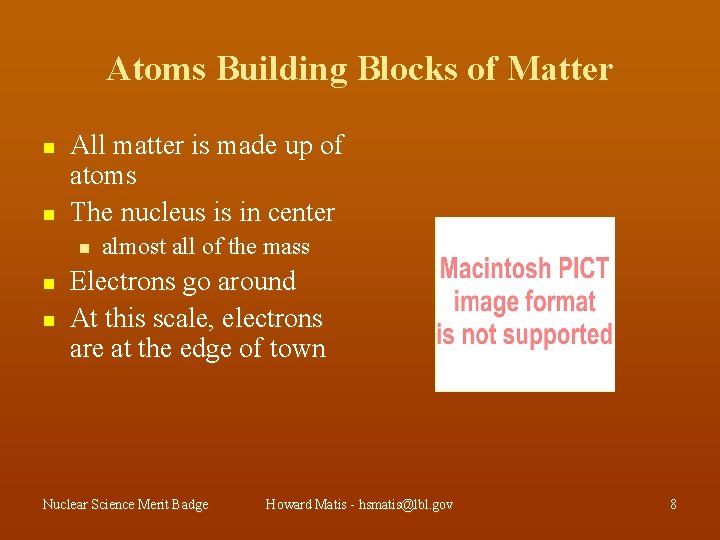 Atoms Building Blocks of Matter

- All matter is made up of atoms
- The nucleus is in center
  - almost all of the mass
- Electrons go around
- At this scale, electrons are at the edge of town

Macintosh PICT image format is not supported

Nuclear Science Merit Badge Howard Matis - hsmatis@lbl.gov 8